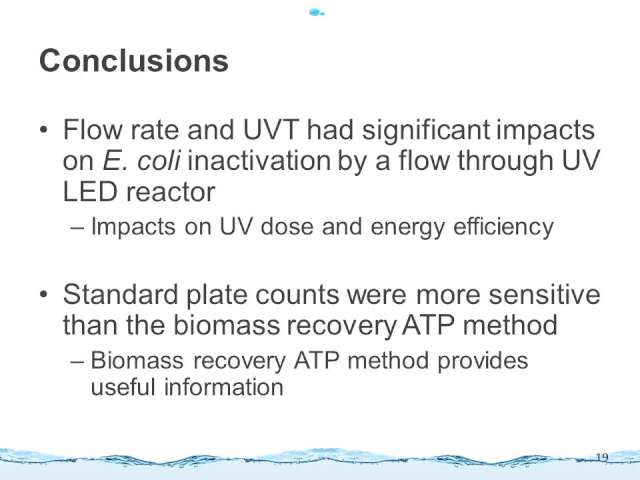 Conclusions

• Flow rate and UVT had significant impacts on E. coli inactivation by a flow through UV LED reactor
– Impacts on UV dose and energy efficiency

• Standard plate counts were more sensitive than the biomass recovery ATP method
– Biomass recovery ATP method provides useful information

19